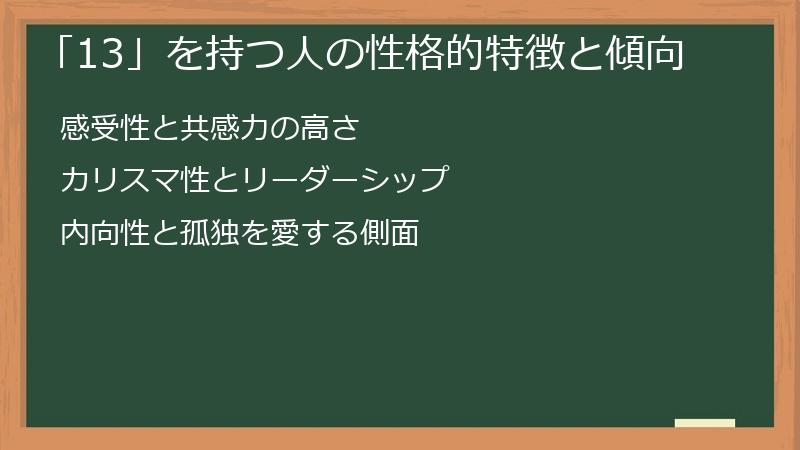 「13」を持つ人の性格的特徴と傾向

感受性と共感力の高さ

カリスマ性とリーダーシップ

内向性と孤独を愛する側面